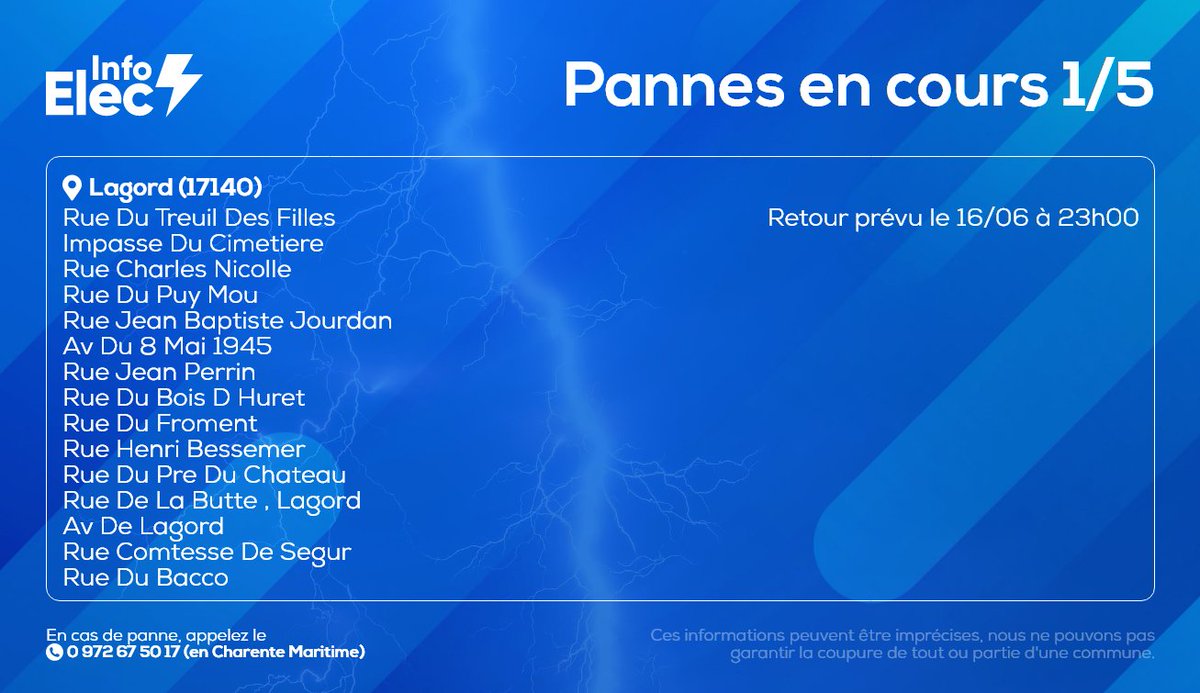 Info Elec

Pannes en cours 1/5

Lagord (17140)

Rue Du Treuil Des Filles
Impasse Du Cimetiere
Rue Charles Nicolle
Rue Du Puy Mou
Rue Jean Baptiste Jourdan
Av Du 8 Mai 1945
Rue Jean Perrin
Rue Du Bois D Huret
Rue Du Froment
Rue Henri Bessemer
Rue Du Pre Du Chateau
Rue De La Butte , Lagord
Av De Lagord
Rue Comtesse De Segur
Rue Du Bacco

Retour prévu le 16/06 à 23h00

En cas de panne, appelez le
0 972 67 50 17 (en Charente Maritime)

Ces informations peuvent être imprécises, nous ne pouvons pas garantir la coupure de tout ou partie d'une commune.